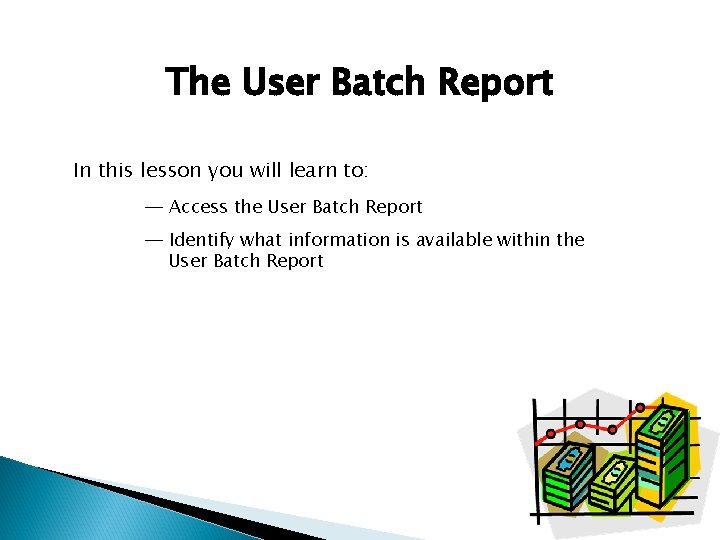 The User Batch Report

In this lesson you will learn to:

— Access the User Batch Report

— Identify what information is available within the User Batch Report